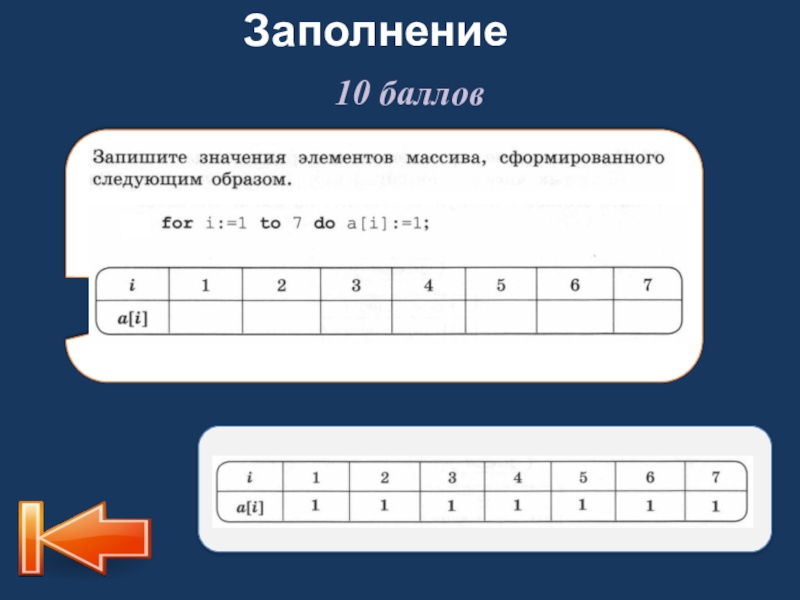 Заполнение

10 баллов

Запишите значения элементов массива, сформированного следующим образом.

for i:=1 to 7 do a[i]:=1;

| i | 1 | 2 | 3 | 4 | 5 | 6 | 7 |
|---|---|---|---|---|---|---|---|
| a[i] | | | | | | | |

| i | 1 | 2 | 3 | 4 | 5 | 6 | 7 |
|---|---|---|---|---|---|---|---|
| a[i] | 1 | 1 | 1 | 1 | 1 | 1 | 1 |